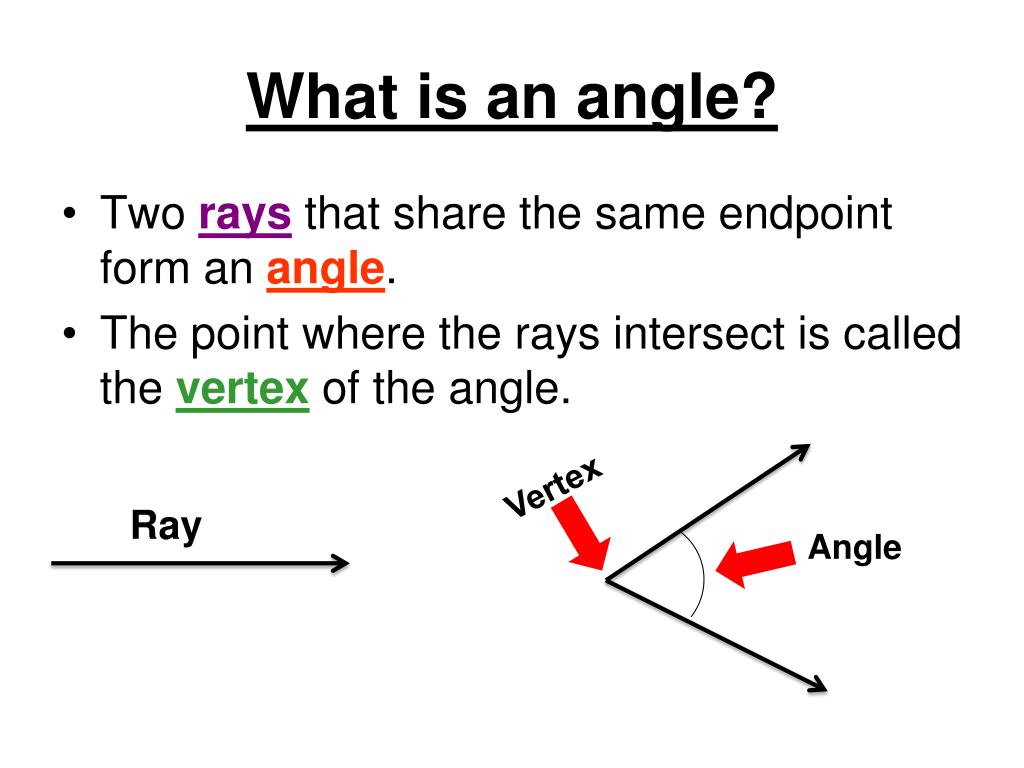 What is an angle?

• Two rays that share the same endpoint form an angle.
• The point where the rays intersect is called the vertex of the angle.

Ray

Vertex

Angle